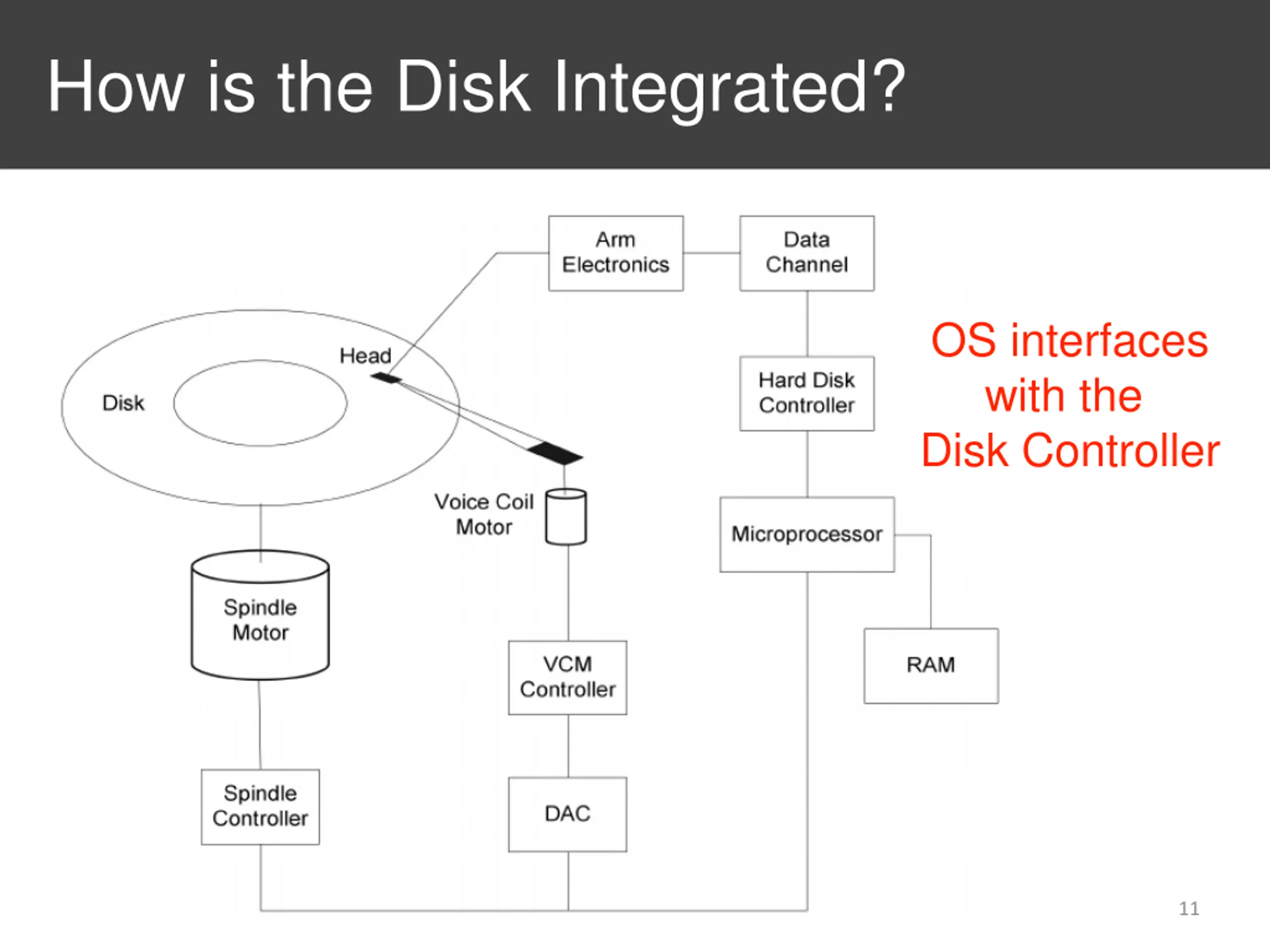 How is the Disk Integrated?

Arm Electronics

Data Channel

Head

Disk

Hard Disk Controller

OS interfaces with the Disk Controller

Voice Coil Motor

Microprocessor

Spindle Motor

VCM Controller

RAM

Spindle Controller

DAC

11